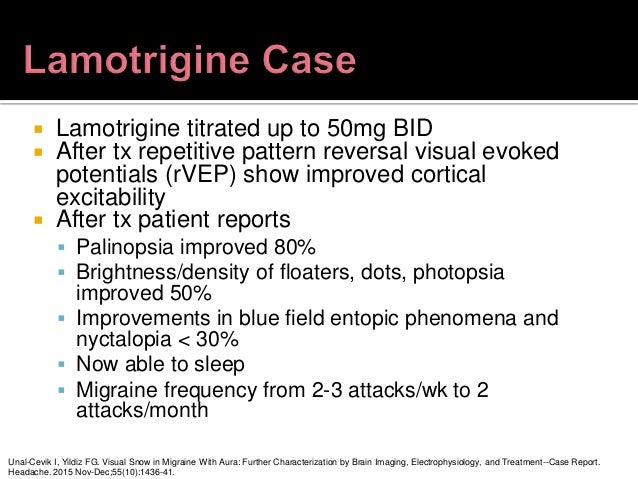 Lamotrigine Case

- Lamotrigine titrated up to 50mg BID
- After tx repetitive pattern reversal visual evoked potentials (rVEP) show improved cortical excitability
- After tx patient reports
  - Palinopsia improved 80%
  - Brightness/density of floaters, dots, photopsia improved 50%
  - Improvements in blue field entopic phenomena and nyctalopia < 30%
  - Now able to sleep
  - Migraine frequency from 2-3 attacks/wk to 2 attacks/month

Unal-Cevik I, Yildiz FG. Visual Snow in Migraine With Aura: Further Characterization by Brain Imaging, Electrophysiology, and Treatment--Case Report. Headache. 2015 Nov-Dec;55(10):1436-41.